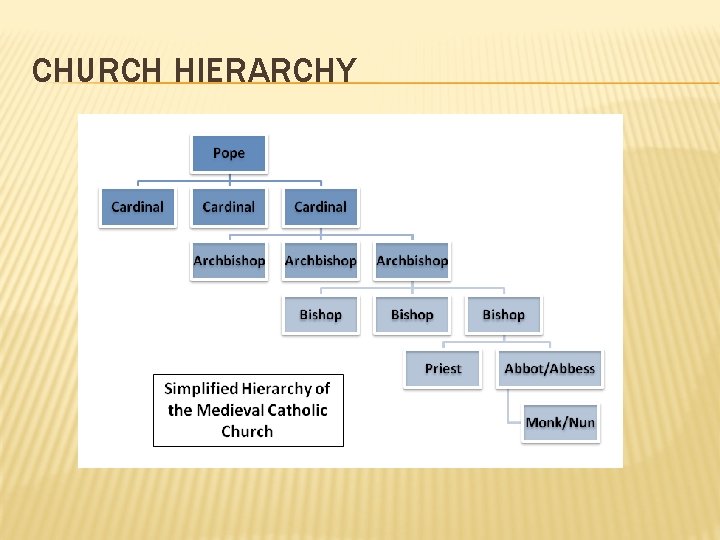 CHURCH HIERARCHY

Pope

Cardinal Cardinal Cardinal

Archbishop Archbishop Archbishop

Bishop Bishop Bishop

Priest Abbot/Abbess

Monk/Nun

Simplified Hierarchy of the Medieval Catholic Church